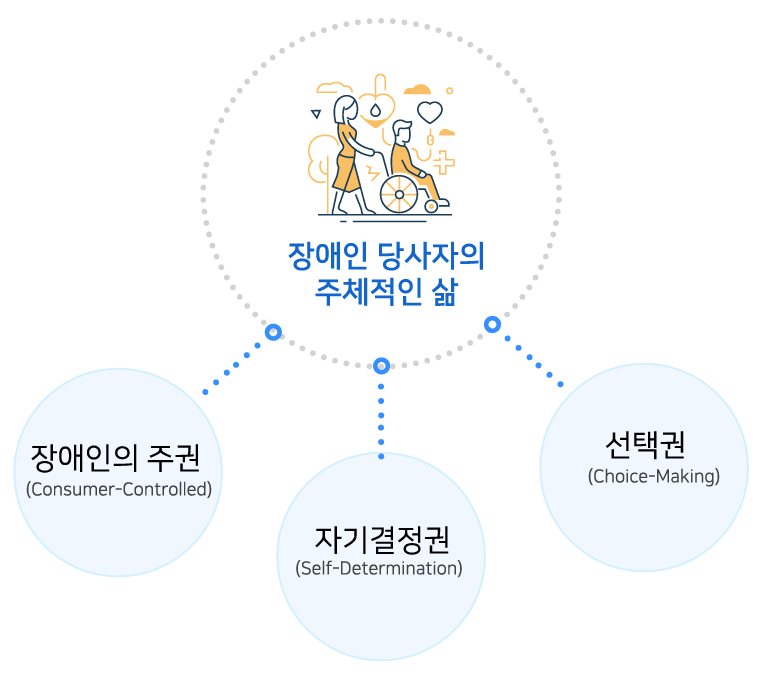 장애인 당사자의 주체적인 삶

장애인의 주권
(Consumer-Controlled)

자기결정권
(Self-Determination)

선택권
(Choice-Making)